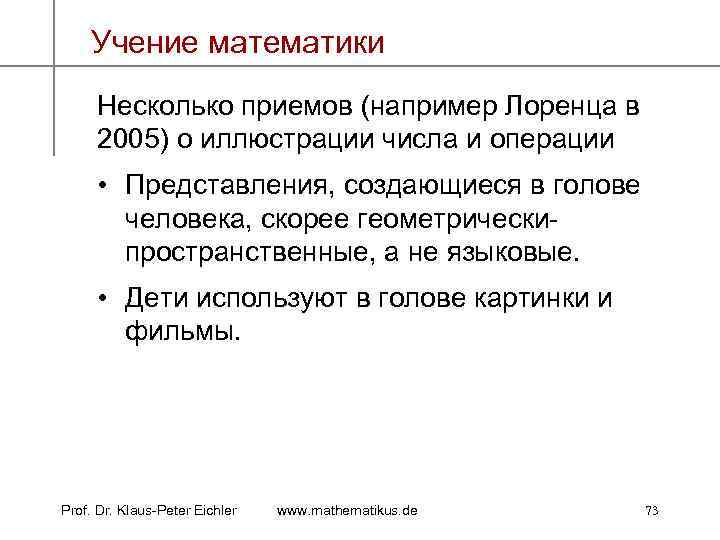 Учение математики

Несколько приемов (например Лоренца в 2005) о иллюстрации числа и операции

• Представления, создающиеся в голове человека, скорее геометрически-пространственные, а не языковые.

• Дети используют в голове картинки и фильмы.

Prof. Dr. Klaus-Peter Eichler www.mathematikus.de 73